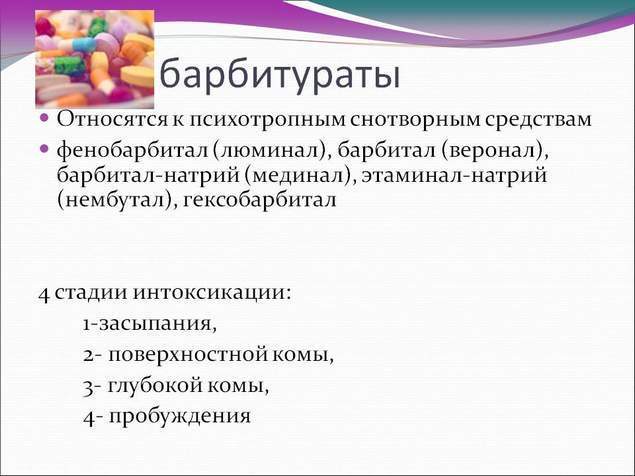 барбитураты

Относятся к психотропным снотворным средствам

фенобарбитал (люминал), барбитал (веронал), барбитал-натрий (мединал), этаминал-натрий (нембутал), гексобарбитал

4 стадии интоксикации:

1-засыпания,

2- поверхностной комы,

3- глубокой комы,

4- пробуждения